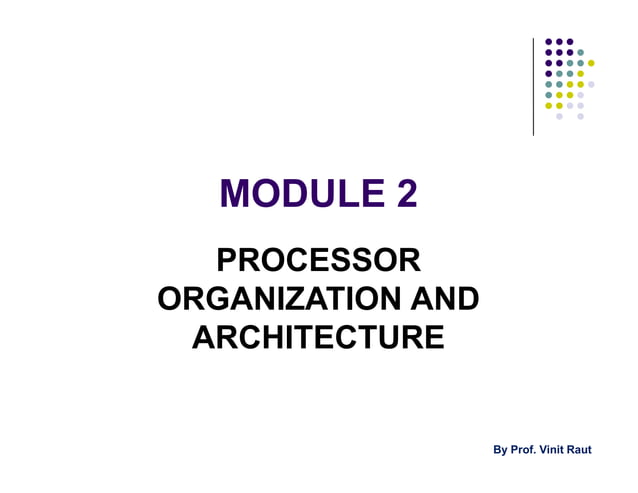 MODULE 2

PROCESSOR ORGANIZATION AND ARCHITECTURE

By Prof. Vinit Raut